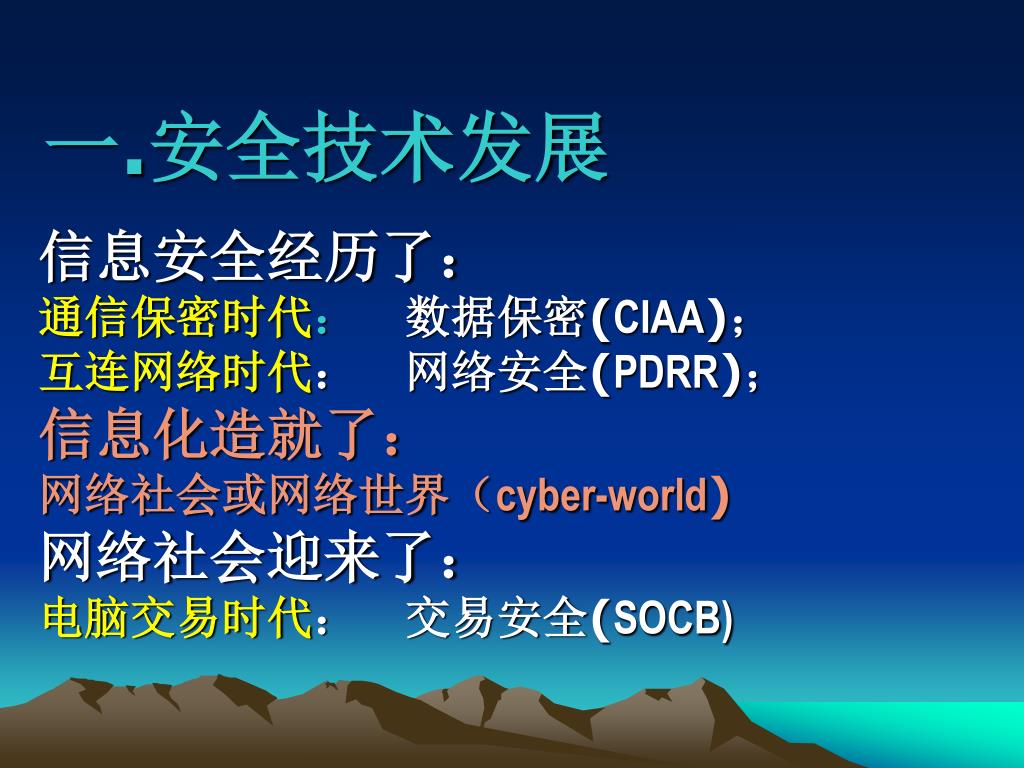 一.安全技术发展

信息安全经历了：
通信保密时代：　数据保密(CIAA)；
互连网络时代：　网络安全(PDRR)；
信息化造就了：
网络社会或网络世界（cyber-world)
网络社会迎来了：
电脑交易时代：　交易安全(SOCB)